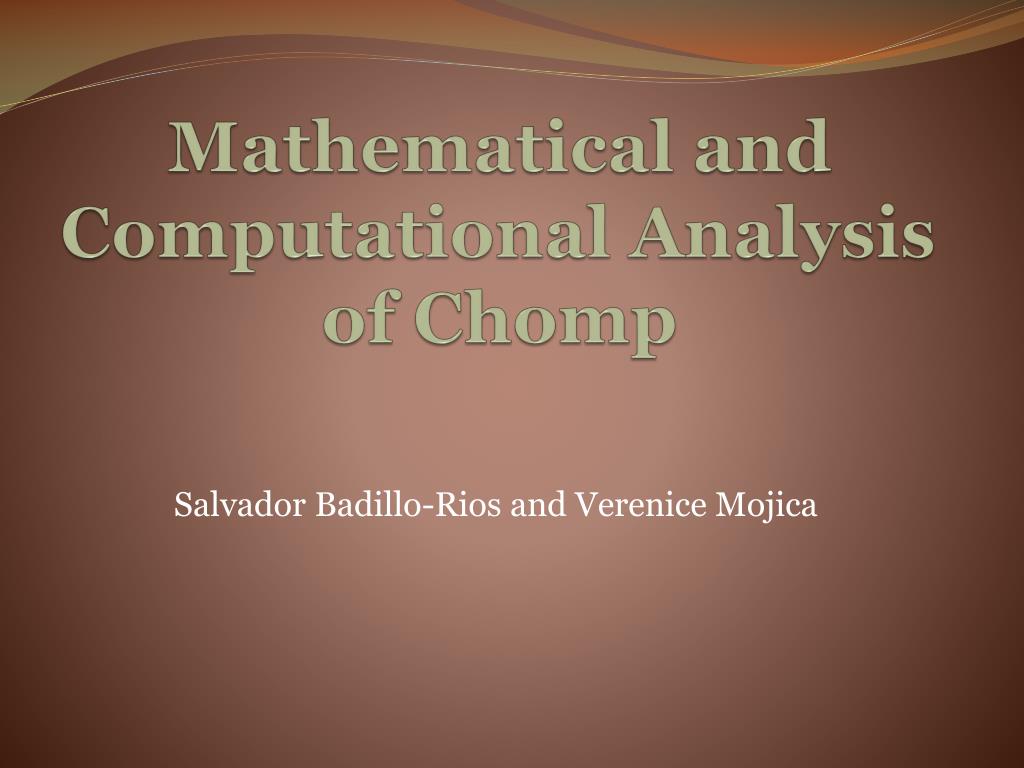 Mathematical and Computational Analysis of Chomp

Salvador Badillo-Rios and Verenice Mojica